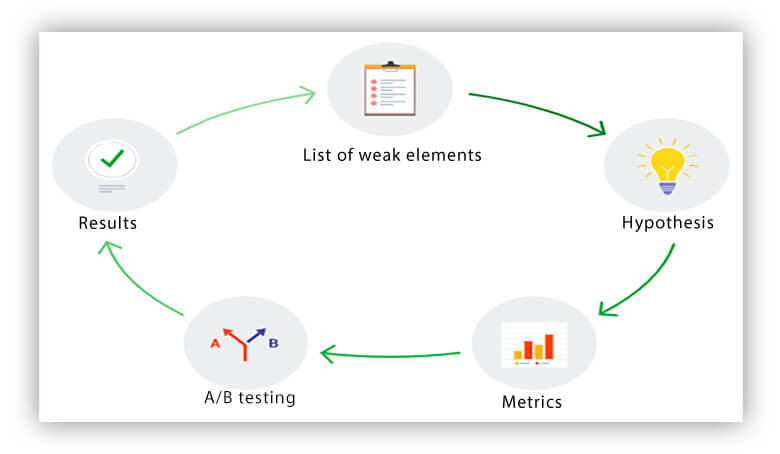 List of weak elements

Hypothesis

Metrics

A
B

A/B testing

Results